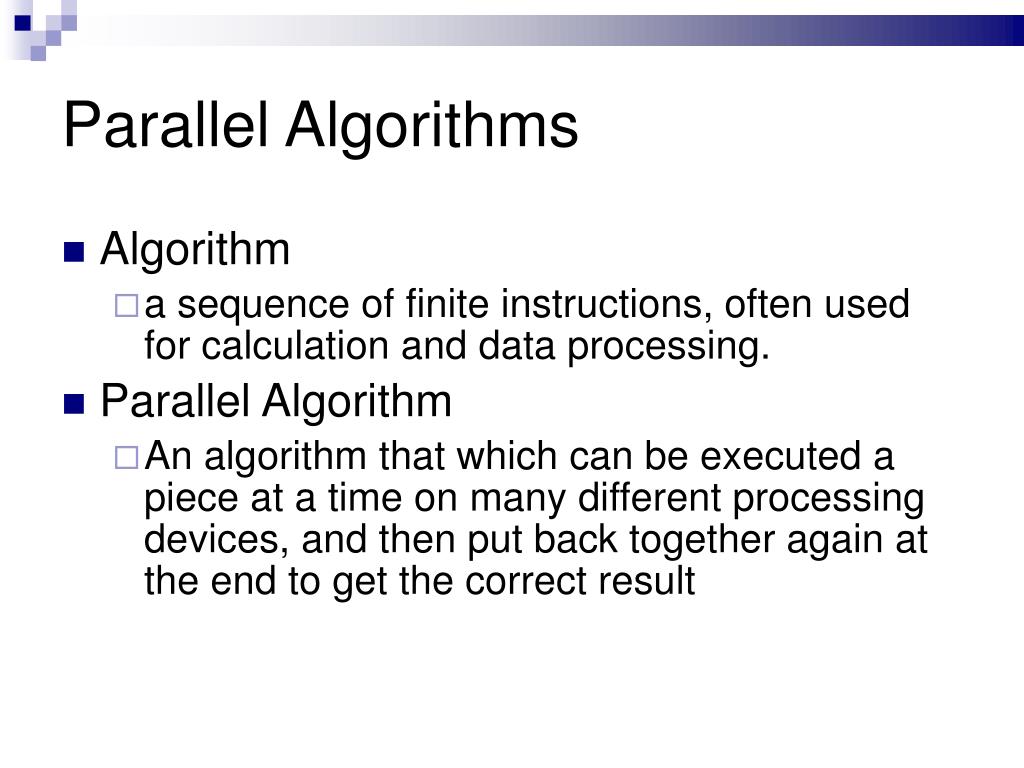 Parallel Algorithms

Algorithm

a sequence of finite instructions, often used for calculation and data processing.

Parallel Algorithm

An algorithm that which can be executed a piece at a time on many different processing devices, and then put back together again at the end to get the correct result